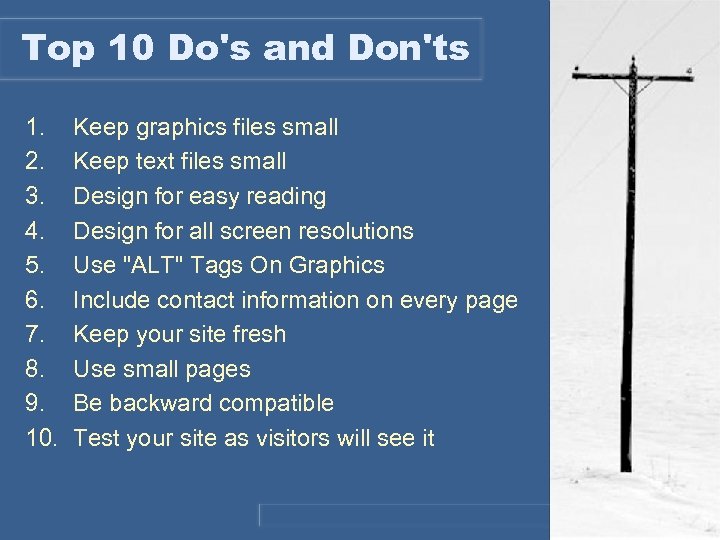 Top 10 Do's and Don'ts

1. Keep graphics files small
2. Keep text files small
3. Design for easy reading
4. Design for all screen resolutions
5. Use "ALT" Tags On Graphics
6. Include contact information on every page
7. Keep your site fresh
8. Use small pages
9. Be backward compatible
10. Test your site as visitors will see it